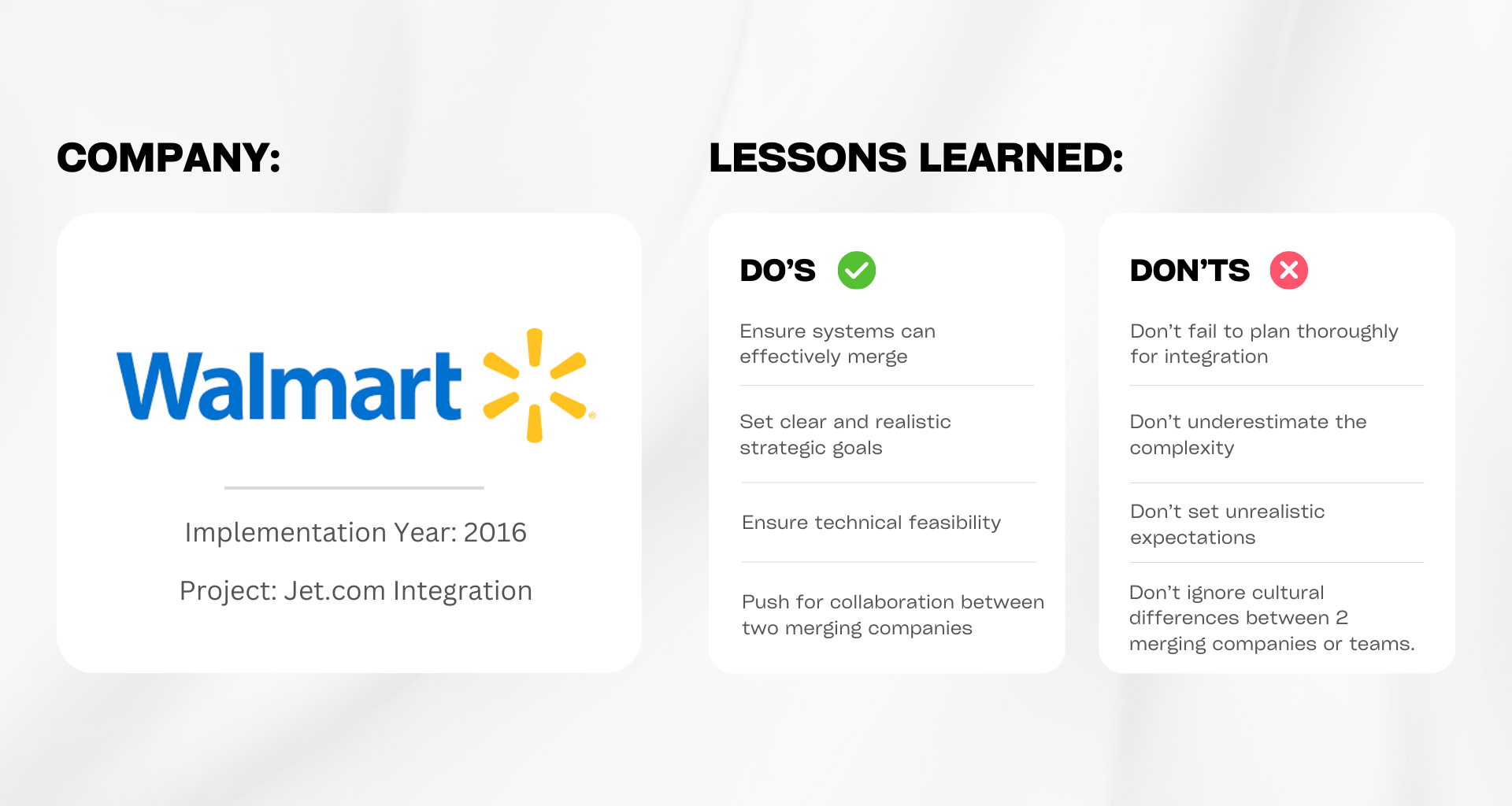 COMPANY:

Walmart

Implementation Year: 2016

Project: Jet.com Integration

LESSONS LEARNED:

DO'S

Ensure systems can effectively merge

Set clear and realistic strategic goals

Ensure technical feasibility

Push for collaboration between two merging companies

DON'TS

Don't fail to plan thoroughly for integration

Don't underestimate the complexity

Don't set unrealistic expectations

Don't ignore cultural differences between 2 merging companies or teams.